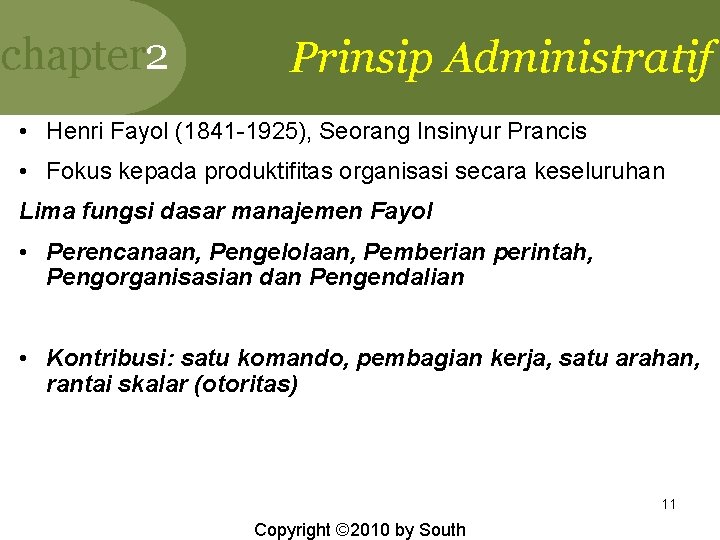 chapter2

Prinsip Administratif

• Henri Fayol (1841-1925), Seorang Insinyur Prancis

• Fokus kepada produktifitas organisasi secara keseluruhan

Lima fungsi dasar manajemen Fayol

• Perencanaan, Pengelolaan, Pemberian perintah, Pengorganisasian dan Pengendalian

• Kontribusi: satu komando, pembagian kerja, satu arahan, rantai skalar (otoritas)

11

Copyright ©2010 by South